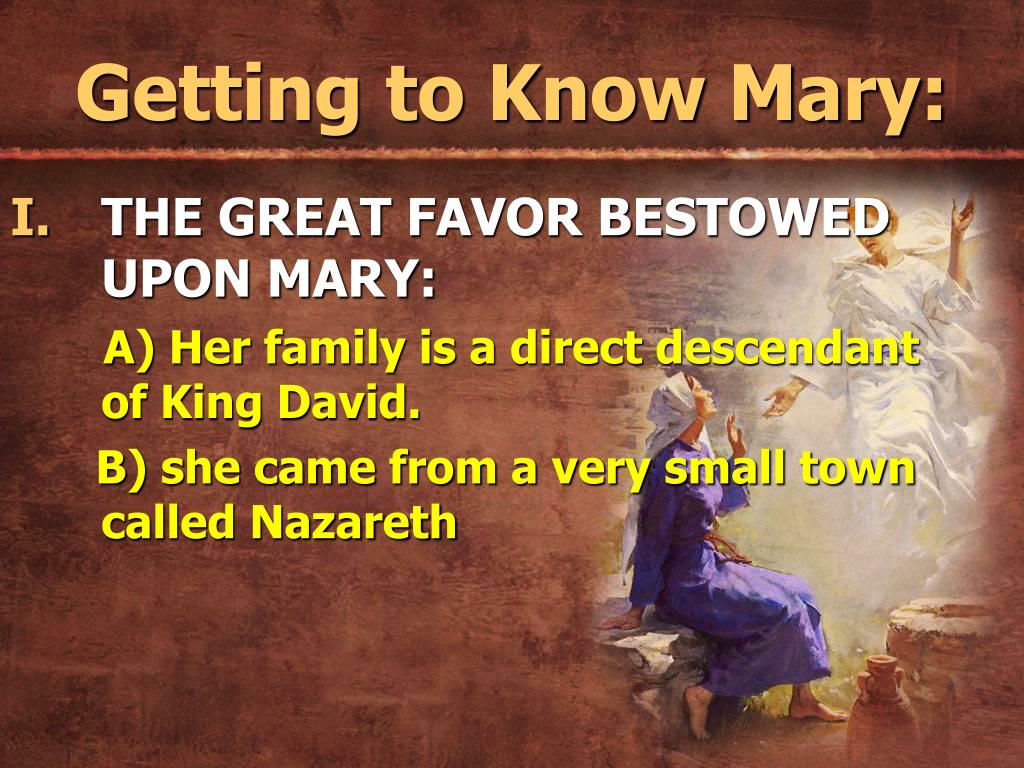 Getting to Know Mary:

I. THE GREAT FAVOR BESTOWED UPON MARY:

A) Her family is a direct descendant of King David.

B) she came from a very small town called Nazareth